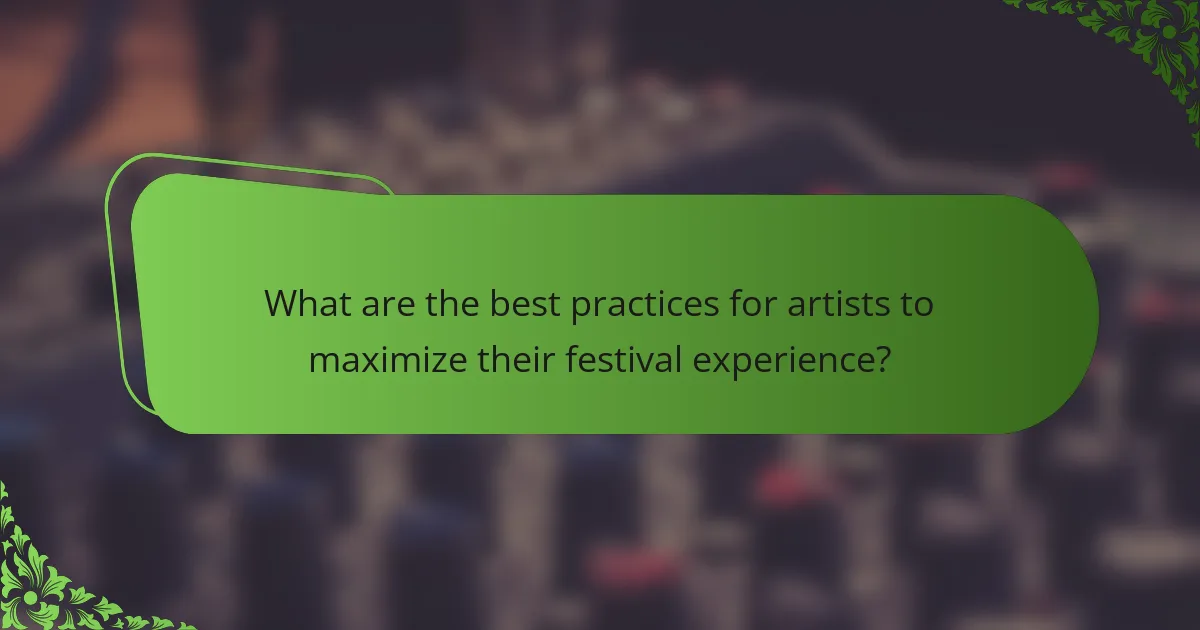 What are the best practices for artists to maximize their festival experience?